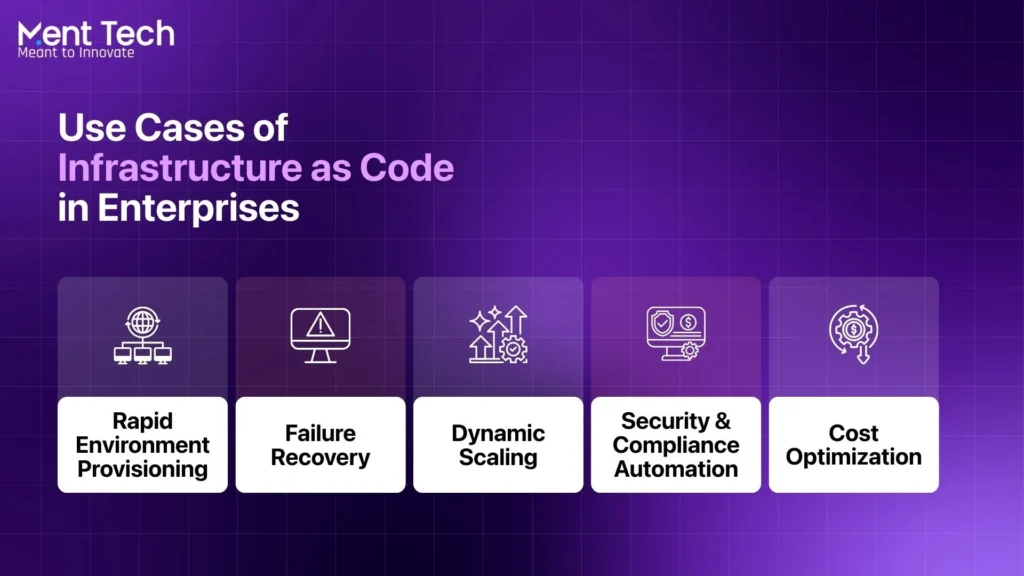 Ment Tech
Meant to Innovate

Use Cases of Infrastructure as Code in Enterprises

Rapid Environment Provisioning

Failure Recovery

Dynamic Scaling

Security & Compliance Automation

Cost Optimization